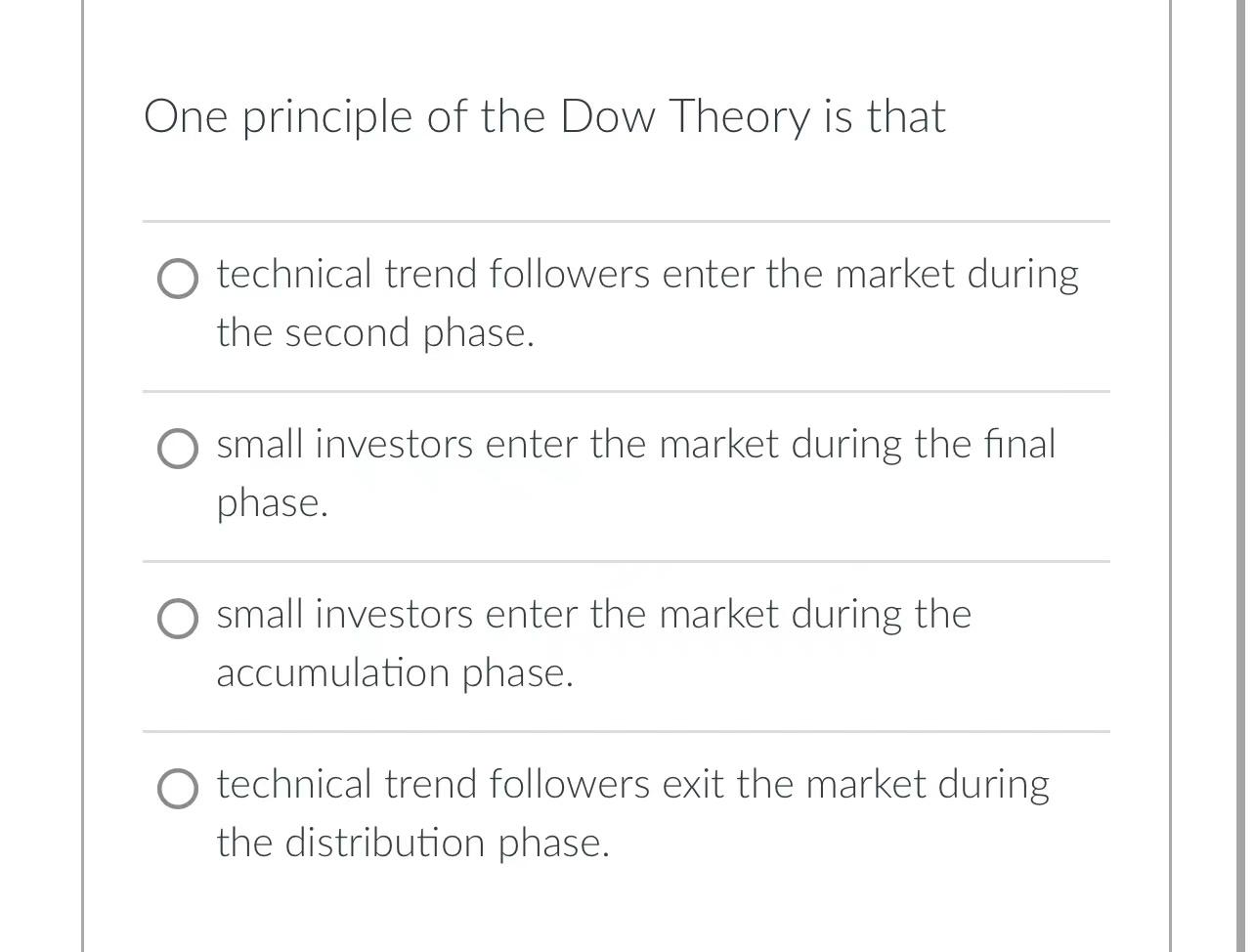 One principle of the Dow Theory is that

technical trend followers enter the market during the second phase.

small investors enter the market during the final phase.

small investors enter the market during the accumulation phase.

technical trend followers exit the market during the distribution phase.